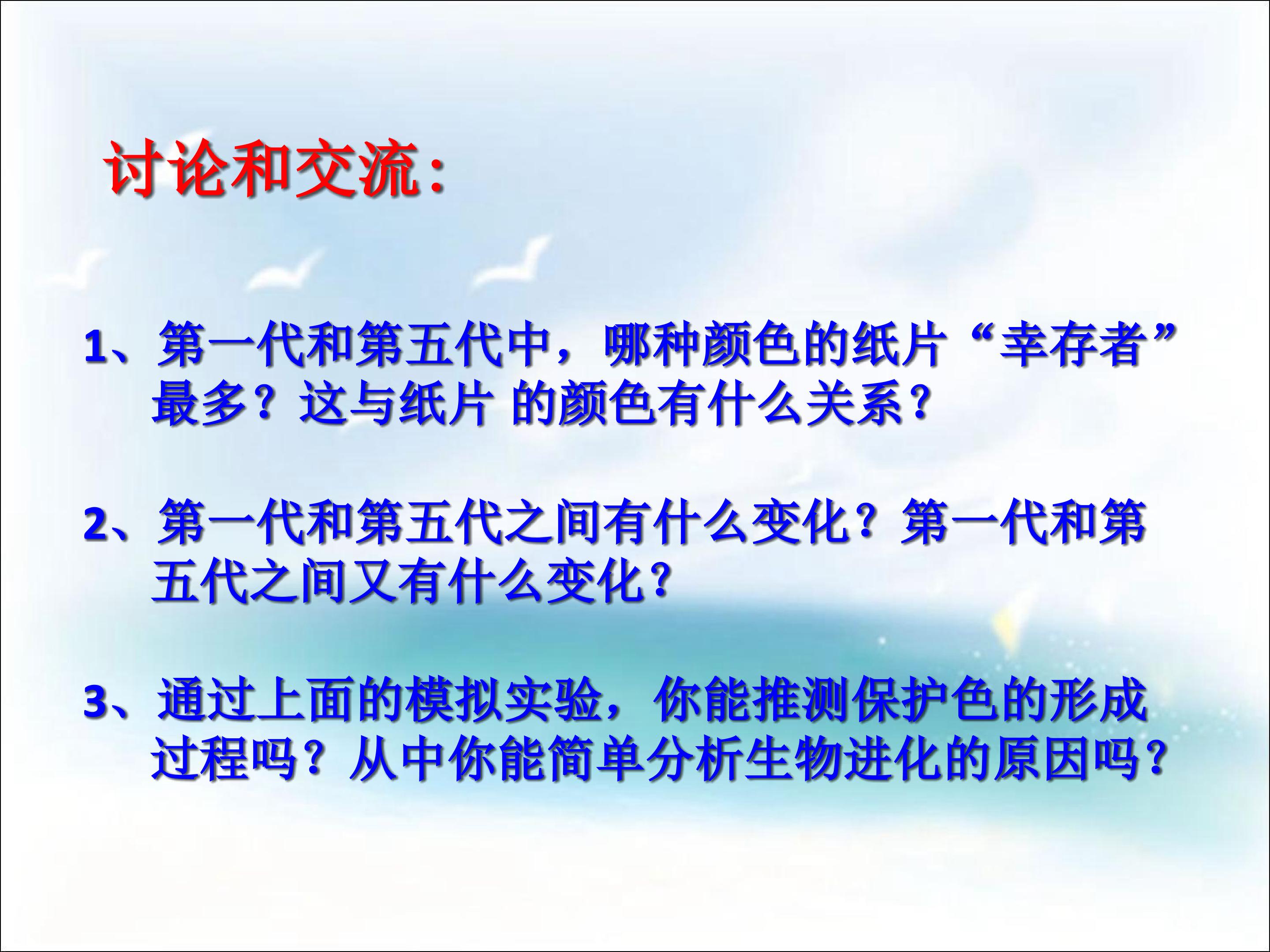 讨论和交流:

1、第一代和第五代中，哪种颜色的纸片“幸存者”最多？这与纸片 的颜色有什么关系？

2、第一代和第五代之间有什么变化？第一代和第五代之间又有什么变化？

3、通过上面的模拟实验，你能推测保护色的形成过程吗？从中你能简单分析生物进化的原因吗？